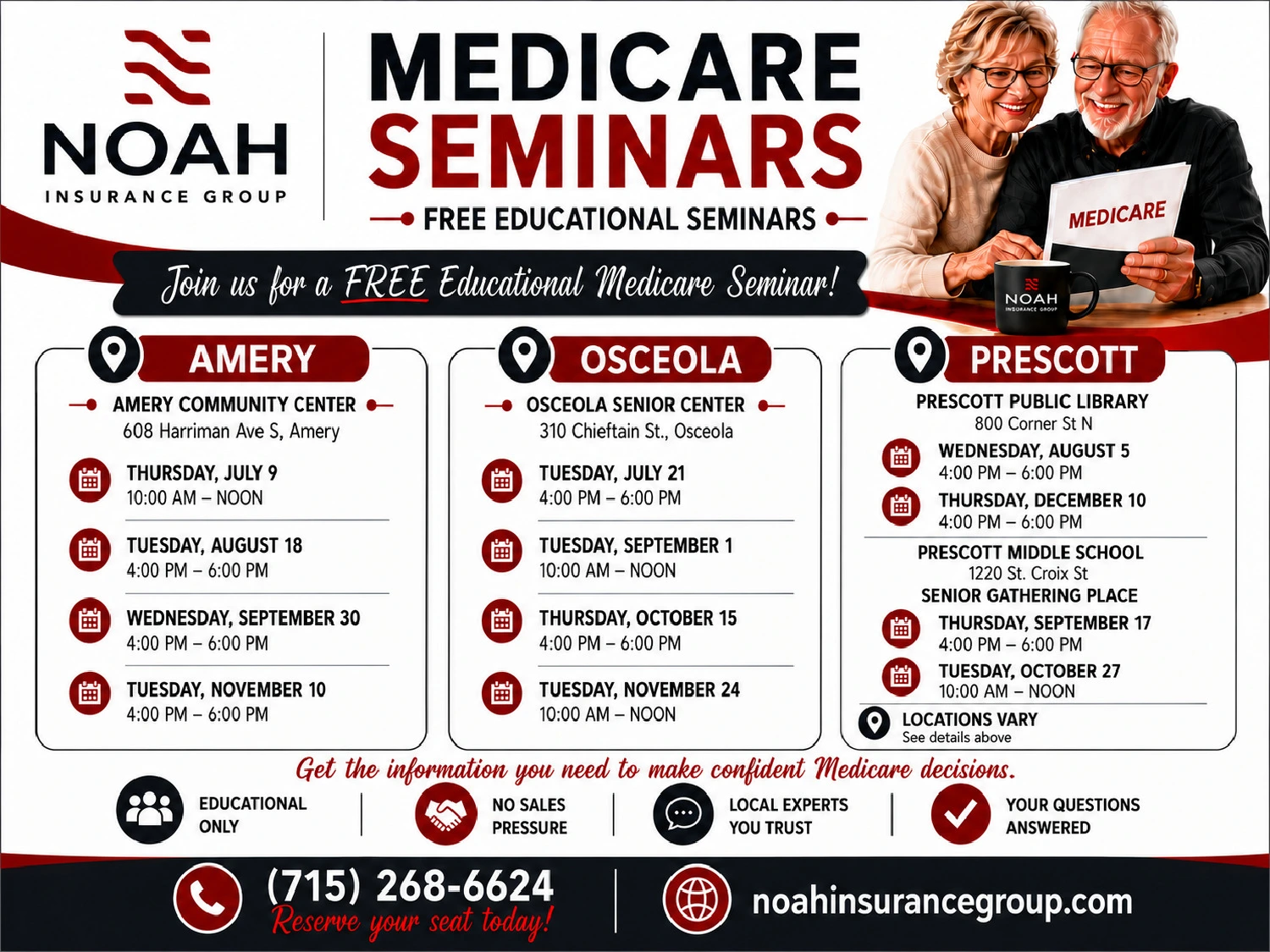 NOAH
INSURANCE GROUP

MEDICARE
SEMINARS
FREE EDUCATIONAL SEMINARS

MEDICARE

NOAH
INSURANCE GROUP

Join us for a FREE Educational Medicare Seminar!

AMERY
AMERY COMMUNITY CENTER
608 Harriman Ave S, Amery

THURSDAY, JULY 9
10:00 AM – NOON

TUESDAY, AUGUST 18
4:00 PM – 6:00 PM

WEDNESDAY, SEPTEMBER 30
4:00 PM – 6:00 PM

TUESDAY, NOVEMBER 10
4:00 PM – 6:00 PM

OSCEOLA
OSCEOLA SENIOR CENTER
310 Chieftain St., Osceola

TUESDAY, JULY 21
4:00 PM – 6:00 PM

TUESDAY, SEPTEMBER 1
10:00 AM – NOON

THURSDAY, OCTOBER 15
4:00 PM – 6:00 PM

TUESDAY, NOVEMBER 24
10:00 AM – NOON

PRESCOTT
PRESCOTT PUBLIC LIBRARY
800 Corner St N

WEDNESDAY, AUGUST 5
4:00 PM – 6:00 PM

THURSDAY, DECEMBER 10
4:00 PM – 6:00 PM

PRESCOTT MIDDLE SCHOOL
1220 St. Croix St
SENIOR GATHERING PLACE

THURSDAY, SEPTEMBER 17
4:00 PM – 6:00 PM

TUESDAY, OCTOBER 27
10:00 AM – NOON

LOCATIONS VARY
See details above

Get the information you need to make confident Medicare decisions.

EDUCATIONAL ONLY

NO SALES PRESSURE

LOCAL EXPERTS YOU TRUST

YOUR QUESTIONS ANSWERED

(715) 268-6624
Reserve your seat today!

noahinsurancegroup.com